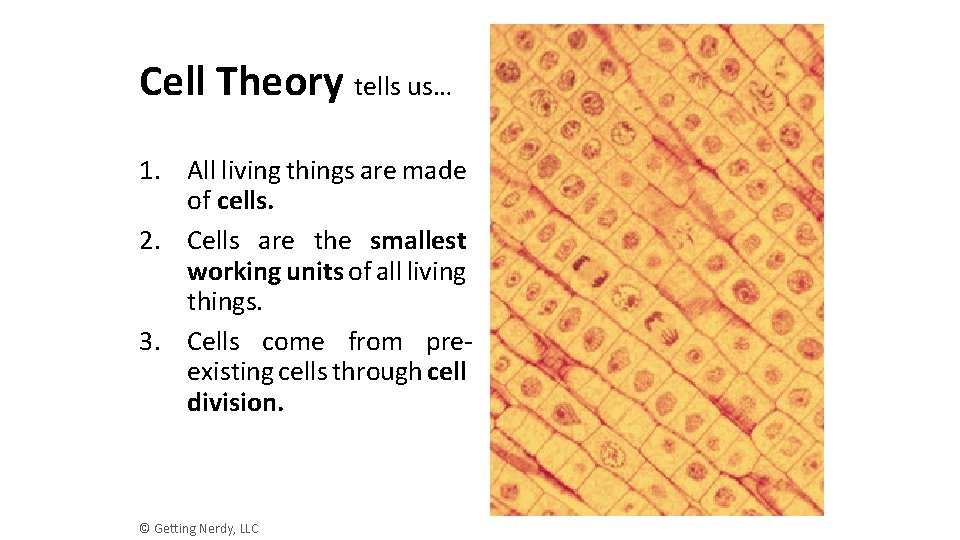 Cell Theory tells us…

1. All living things are made of cells.
2. Cells are the smallest working units of all living things.
3. Cells come from pre-existing cells through cell division.

© Getting Nerdy, LLC